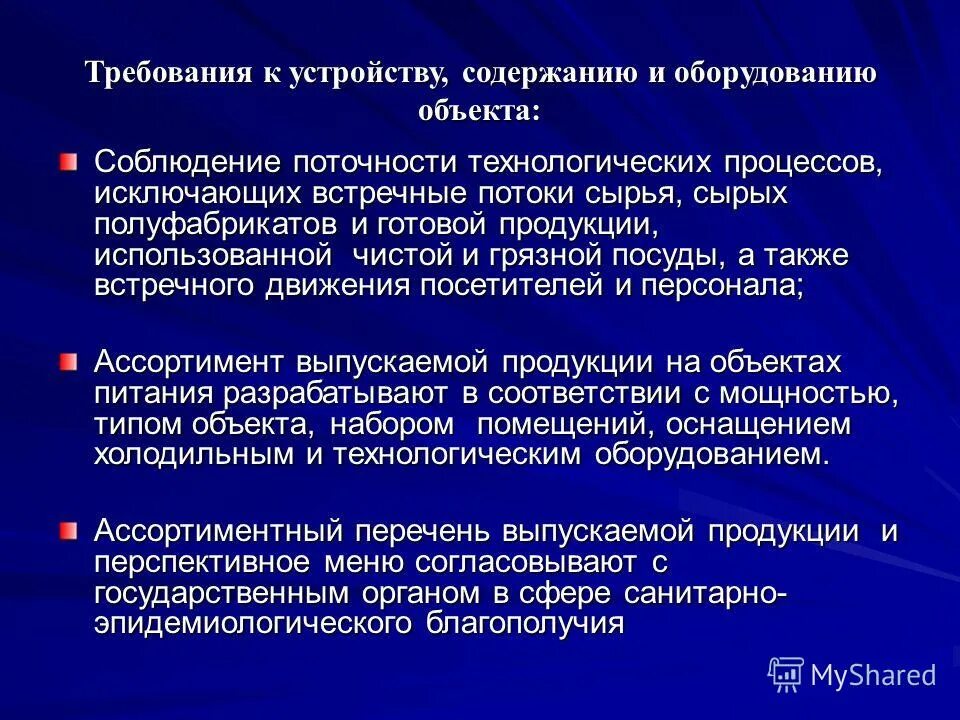 Требования к устройству, содержанию и оборудованию объекта:

Соблюдение поточности технологических процессов, исключающих встречные потоки сырья, сырых полуфабрикатов и готовой продукции, использованной чистой и грязной посуды, а также встречного движения посетителей и персонала;

Ассортимент выпускаемой продукции на объектах питания разрабатывают в соответствии с мощностью, типом объекта, набором помещений, оснащением холодильным и технологическим оборудованием.

Ассортиментный перечень выпускаемой продукции и перспективное меню согласовывают с государственным органом в сфере санитарно-эпидемиологического благополучия

MyShared